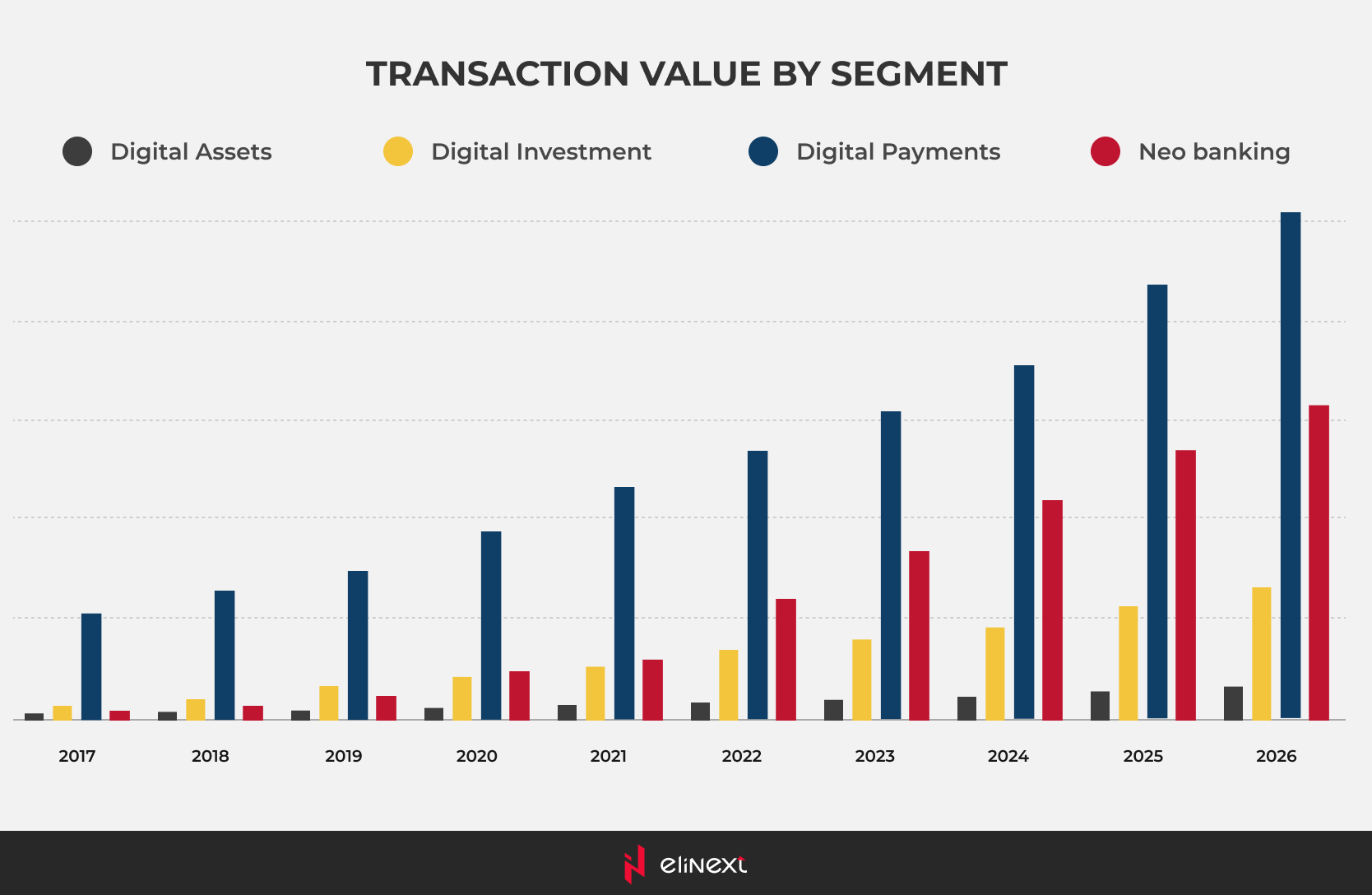 TRANSACTION VALUE BY SEGMENT

Digital Assets
Digital Investment
Digital Payments
Neo banking

2017
2018
2019
2020
2021
2022
2023
2024
2025
2026

elinext